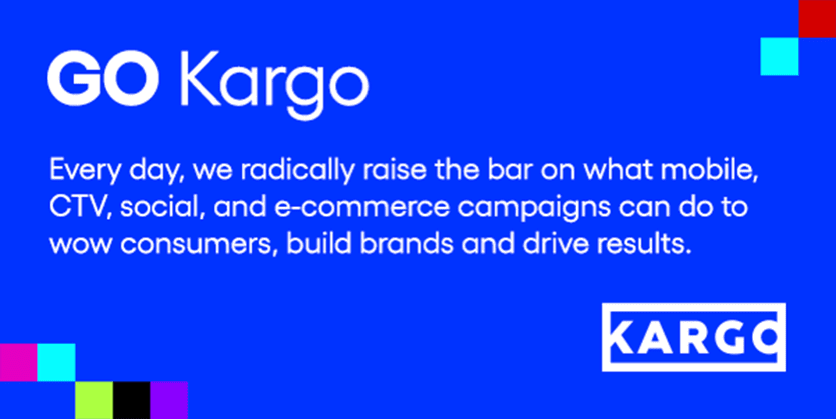 GO Kargo

Every day, we radically raise the bar on what mobile, CTV, social, and e-commerce campaigns can do to wow consumers, build brands and drive results.

KARGO